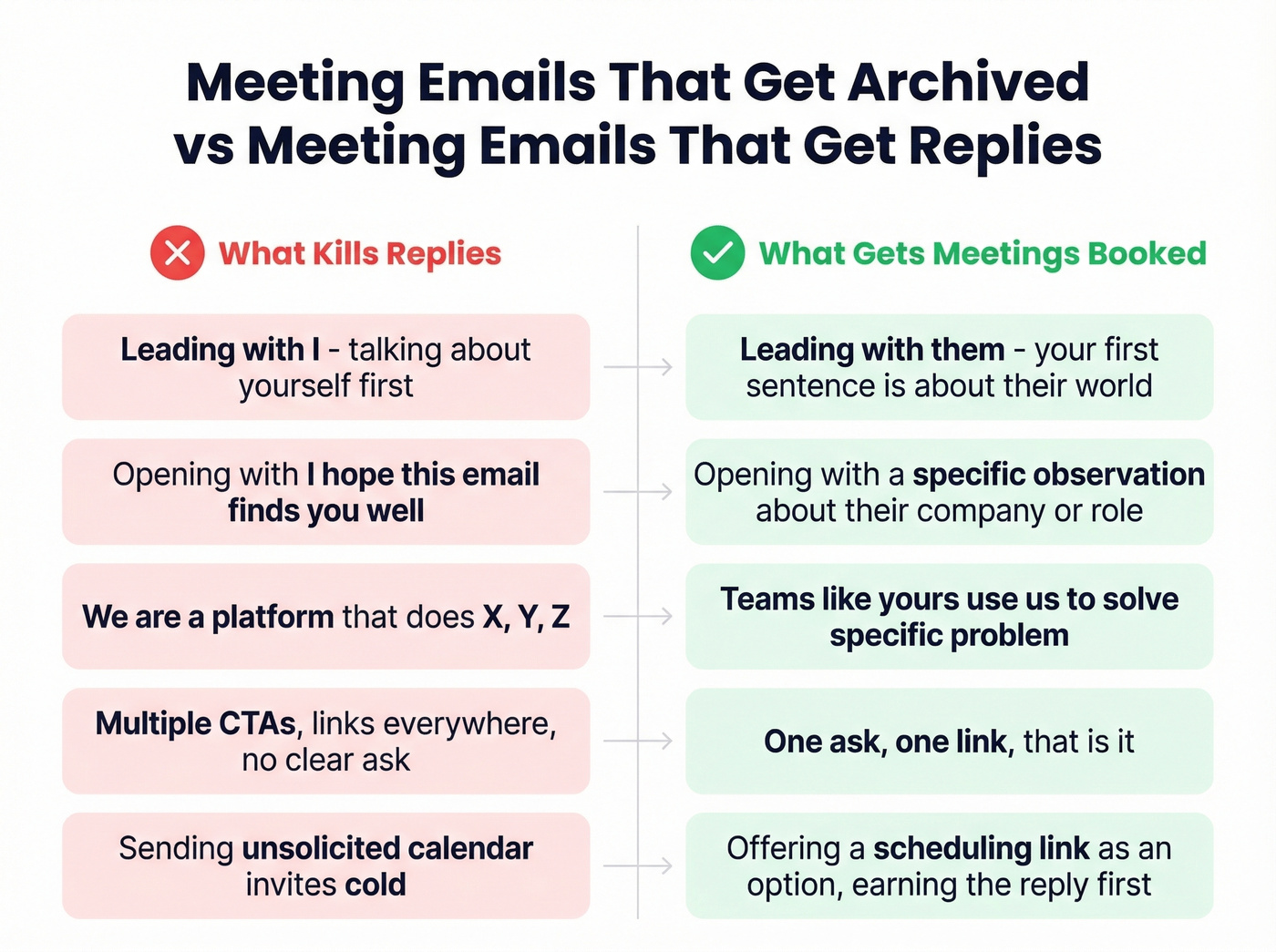 Meeting Emails That Get Archived vs Meeting Emails That Get Replies

What Kills Replies

Leading with I - talking about yourself first

Opening with I hope this email finds you well

We are a platform that does X, Y, Z

Multiple CTAs, links everywhere, no clear ask

Sending unsolicited calendar invites cold

What Gets Meetings Booked

Leading with them - your first sentence is about their world

Opening with a specific observation about their company or role

Teams like yours use us to solve specific problem

One ask, one link, that is it

Offering a scheduling link as an option, earning the reply first